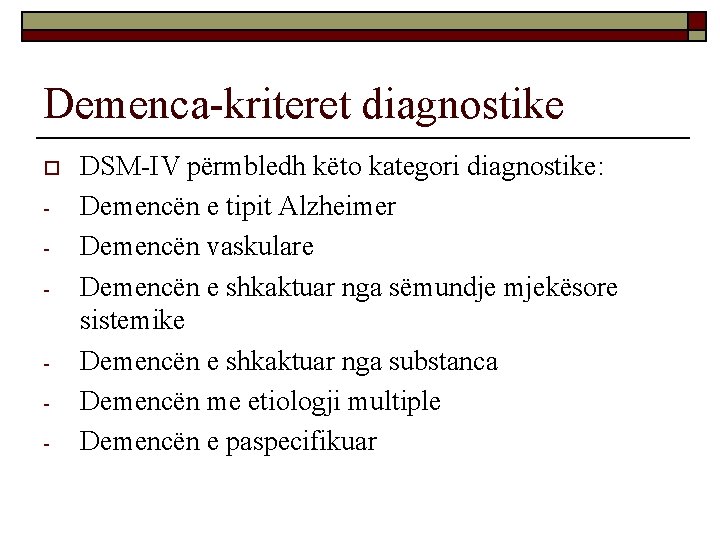 Demenca-kriteret diagnostike

DSM-IV përmbledh këto kategori diagnostike:
- Demencën e tipit Alzheimer
- Demencën vaskulare
- Demencën e shkaktuar nga sëmundje mjekësore sistemike
- Demencën e shkaktuar nga substanca
- Demencën me etiologji multiple
- Demencën e paspecifikuar